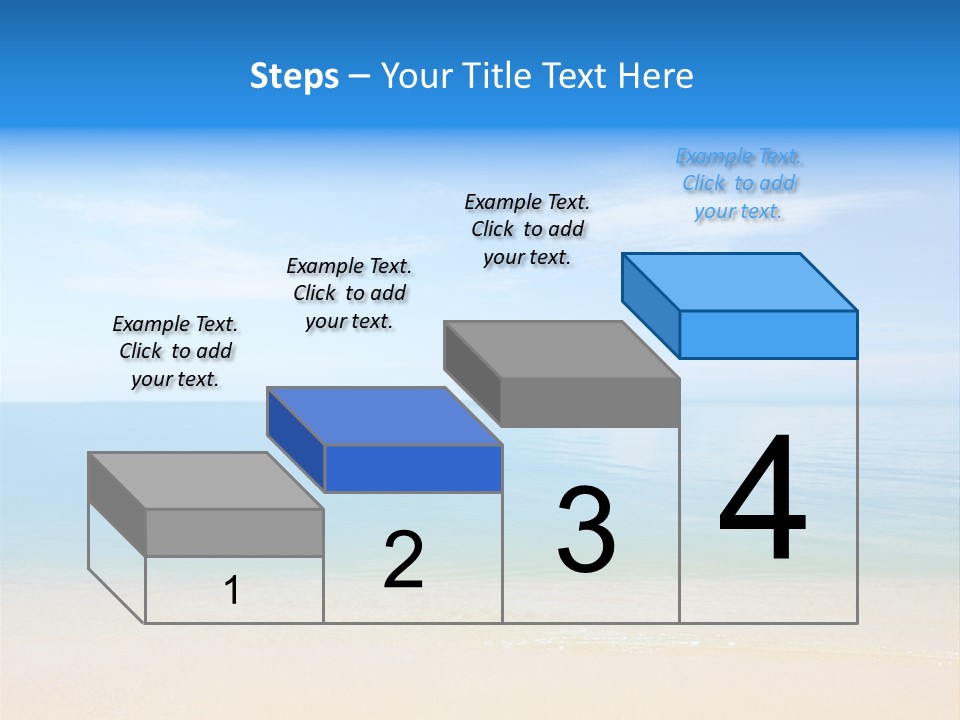 Steps – Your Title Text Here

Example Text. Click to add your text.

Example Text. Click to add your text.

Example Text. Click to add your text.

Example Text. Click to add your text.

1

2

3

4